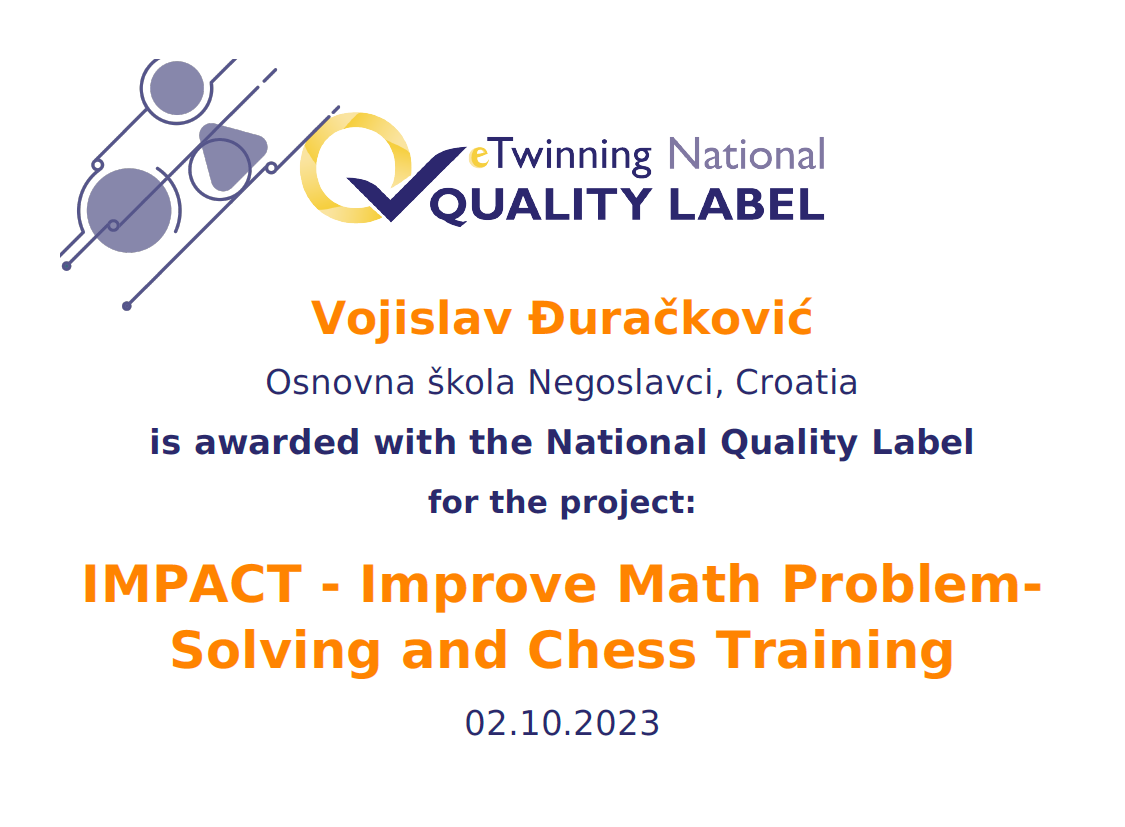 eTwinning National
QUALITY LABEL

Vojislav Đuračković

Osnovna škola Negoslavci, Croatia

is awarded with the National Quality Label

for the project:

IMPACT - Improve Math Problem-Solving and Chess Training

02.10.2023